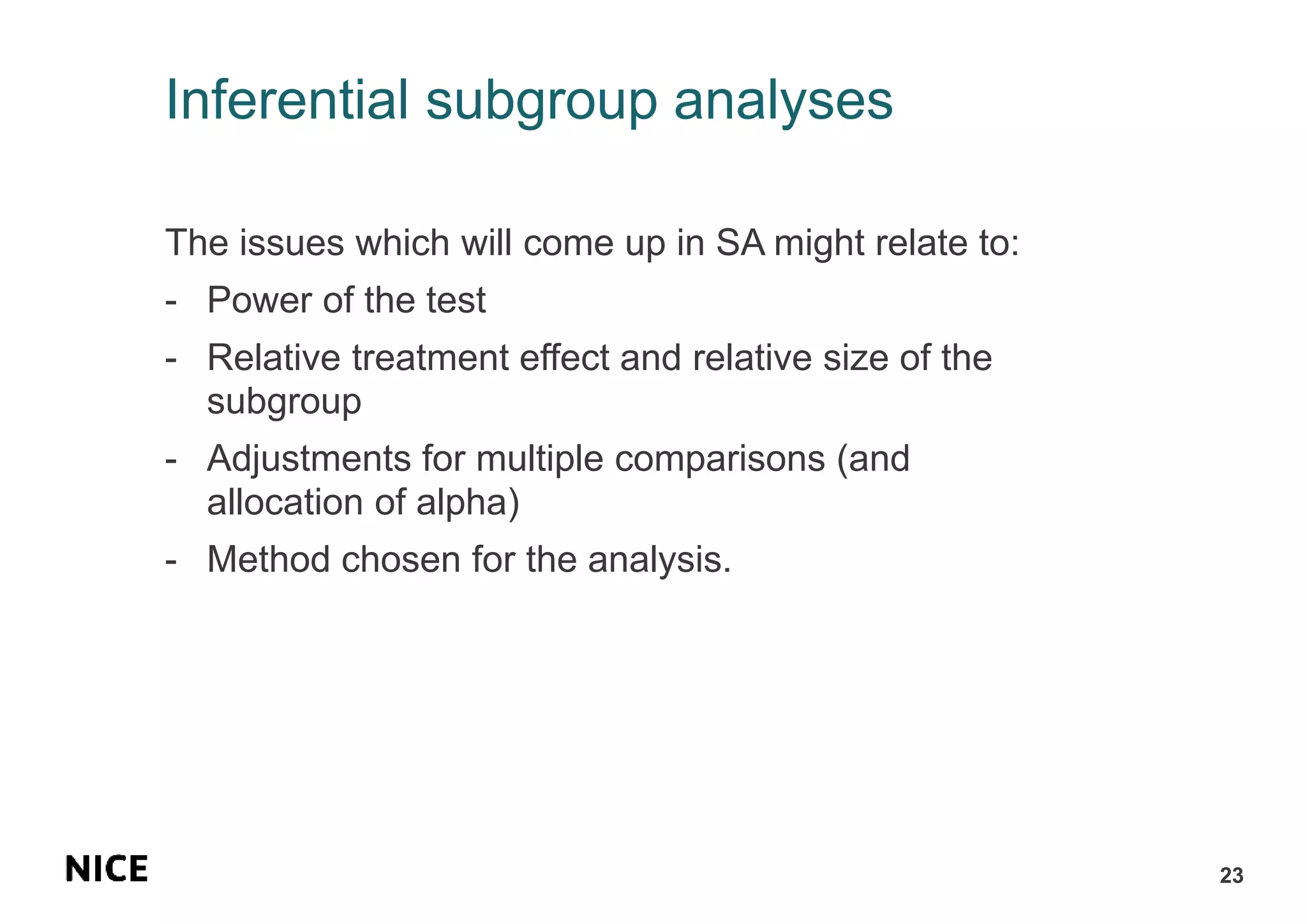 Inferential subgroup analyses

The issues which will come up in SA might relate to:

- Power of the test
- Relative treatment effect and relative size of the subgroup
- Adjustments for multiple comparisons (and allocation of alpha)
- Method chosen for the analysis.

NICE

23